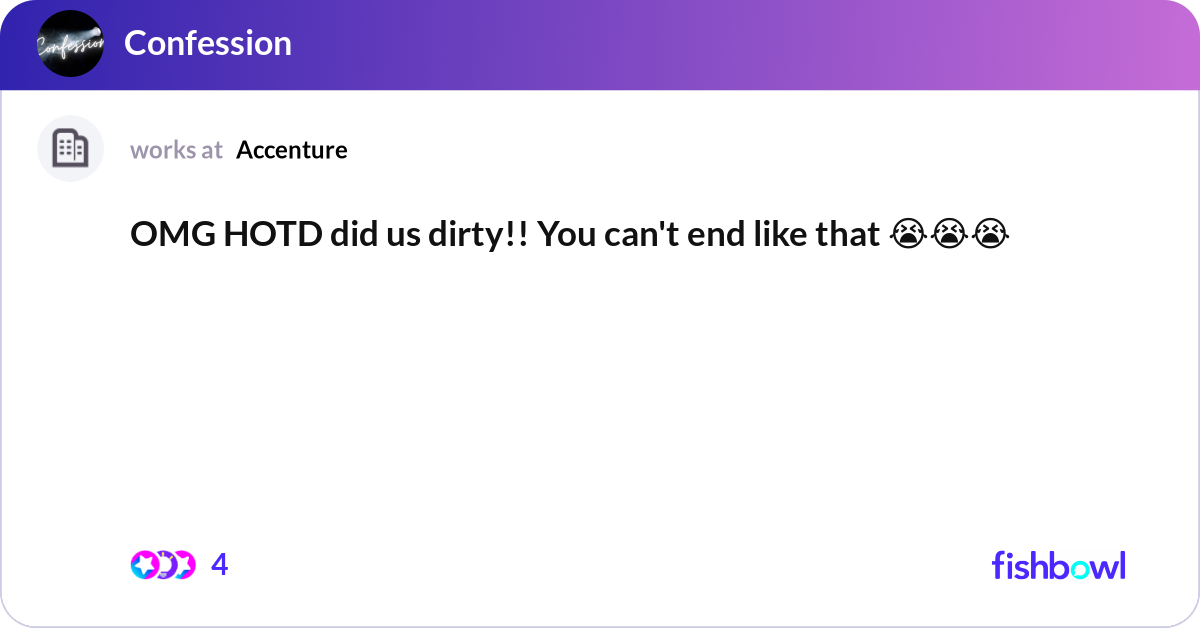 Confession

Confession

works at Accenture

OMG HOTD did us dirty!! You can't end like that 😭😭😭

4

fishbowl